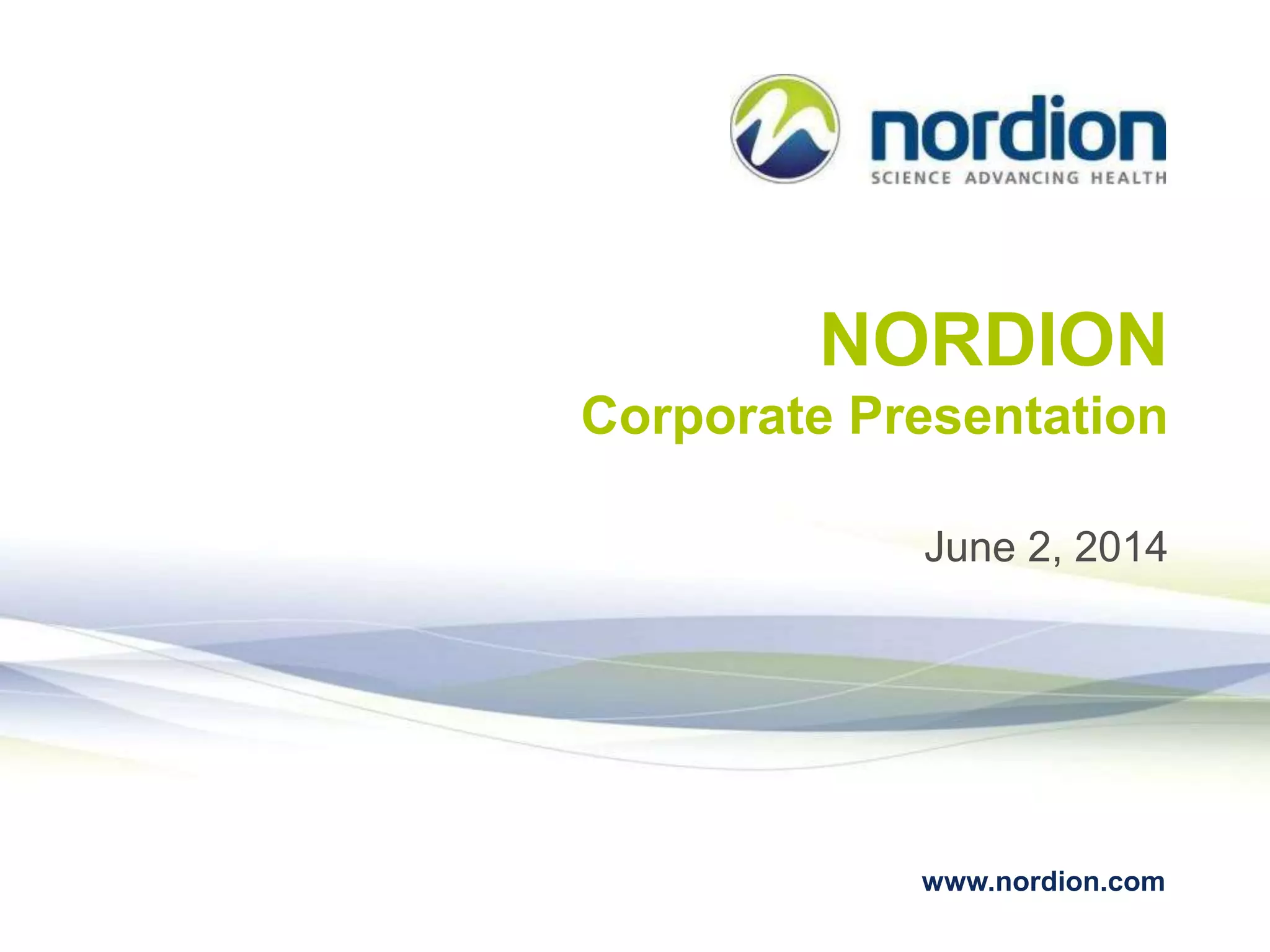 nordion
SCIENCE ADVANCING HEALTH

NORDION
Corporate Presentation

June 2, 2014

www.nordion.com